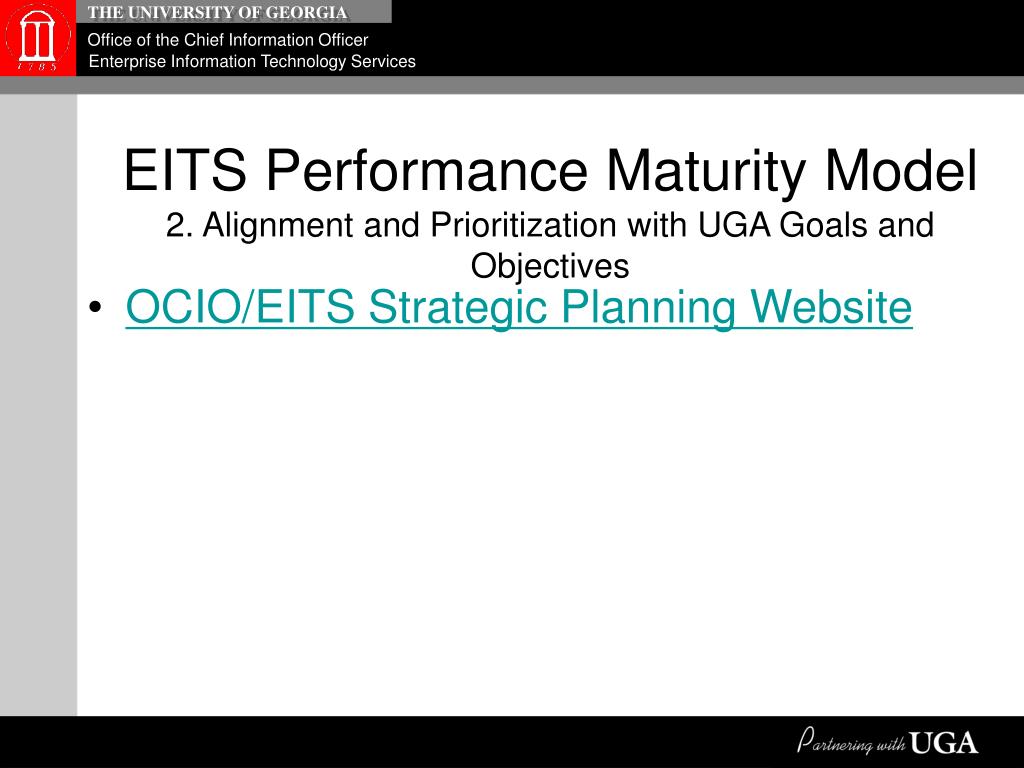 1785

THE UNIVERSITY OF GEORGIA

Office of the Chief Information Officer
Enterprise Information Technology Services

EITS Performance Maturity Model
2. Alignment and Prioritization with UGA Goals and Objectives

• OCIO/EITS Strategic Planning Website

Partnering with UGA